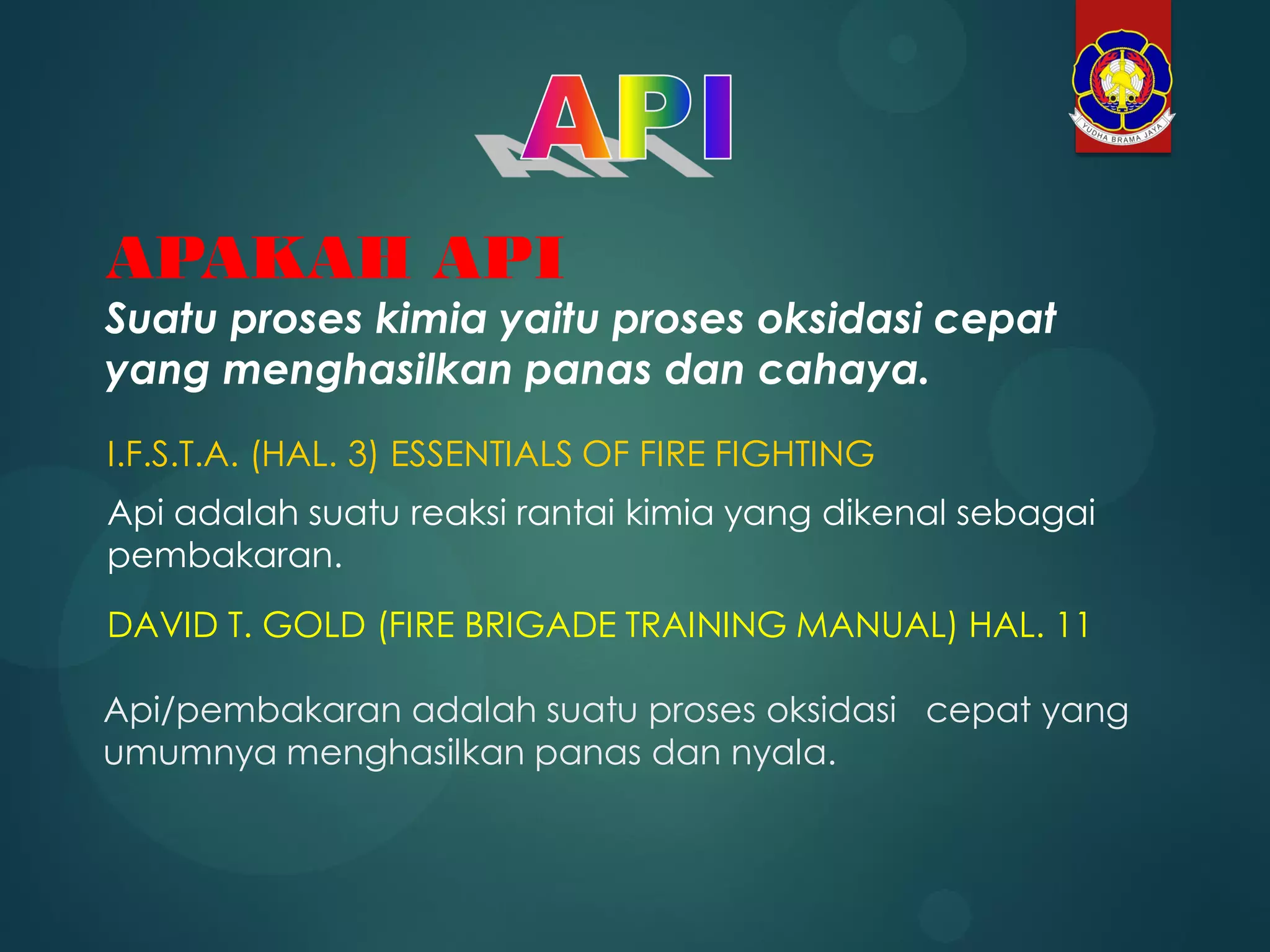 API

YUDHA BRAMA JAYA

APAKAH API

Suatu proses kimia yaitu proses oksidasi cepat yang menghasilkan panas dan cahaya.

I.F.S.T.A. (HAL. 3) ESSENTIALS OF FIRE FIGHTING

Api adalah suatu reaksi rantai kimia yang dikenal sebagai pembakaran.

DAVID T. GOLD (FIRE BRIGADE TRAINING MANUAL) HAL. 11

Api/pembakaran adalah suatu proses oksidasi cepat yang umumnya menghasilkan panas dan nyala.